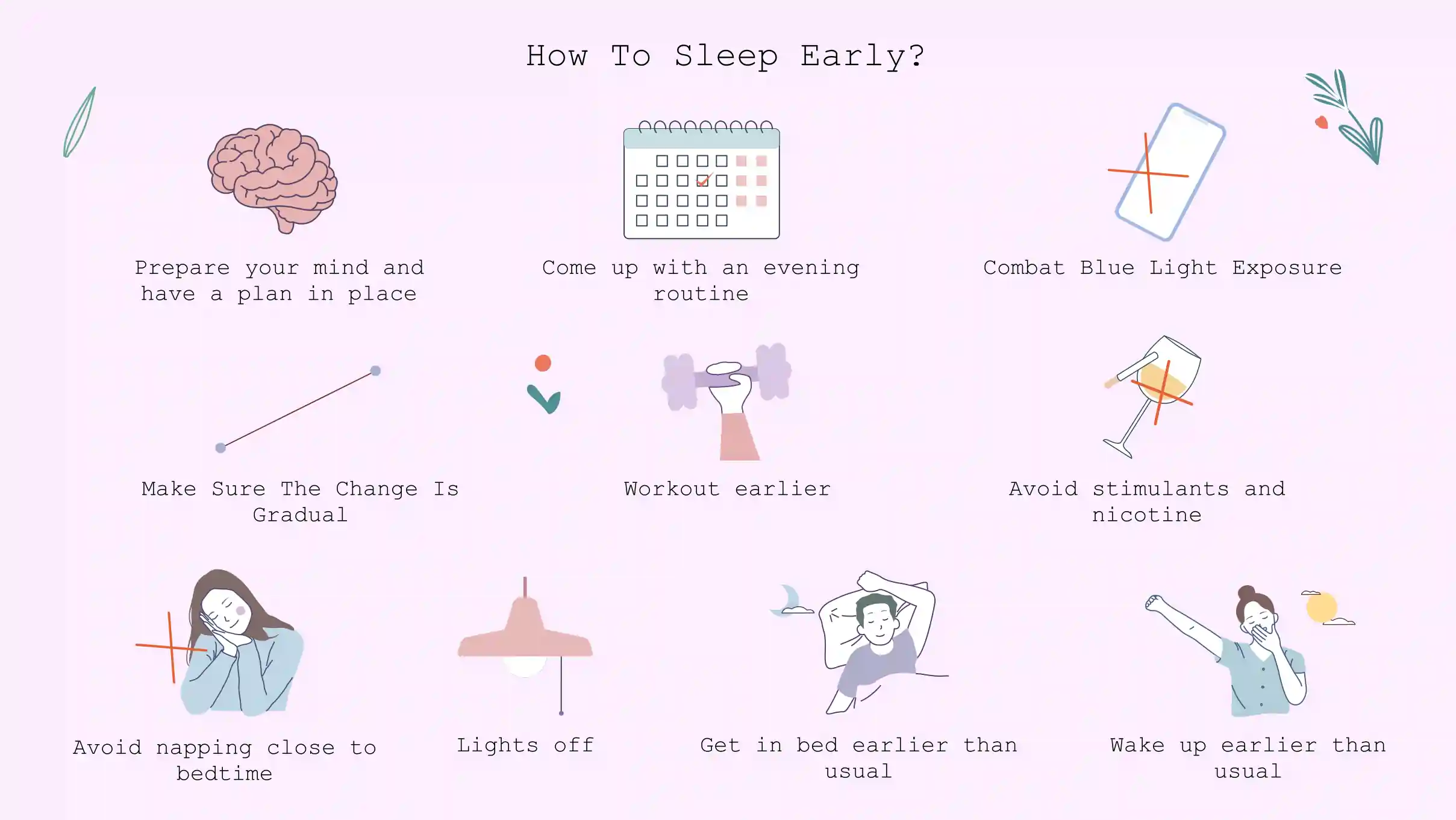 How To Sleep Early?

Prepare your mind and have a plan in place

Come up with an evening routine

Combat Blue Light Exposure

Make Sure The Change Is Gradual

Workout earlier

Avoid stimulants and nicotine

Avoid napping close to bedtime

Lights off

Get in bed earlier than usual

Wake up earlier than usual